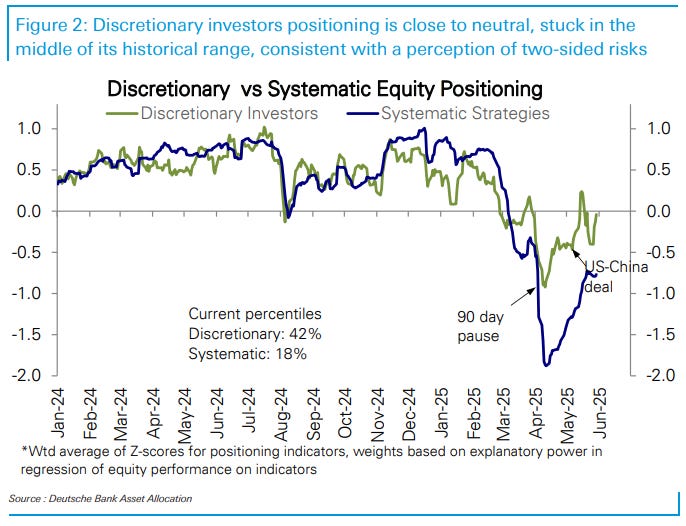 Figure 2: Discretionary investors positioning is close to neutral, stuck in the middle of its historical range, consistent with a perception of two-sided risks

Discretionary vs Systematic Equity Positioning

Discretionary Investors
Systematic Strategies

1.0
0.5
0.0
-0.5
-1.0
-1.5
-2.0

1.0
0.5
0.0
-0.5
-1.0
-1.5
-2.0

Current percentiles
Discretionary: 42%
Systematic: 18%

90 day pause

US-China deal

Jan-24 Feb-24 Mar-24 Apr-24 May-24 Jun-24 Jul-24 Aug-24 Sep-24 Oct-24 Nov-24 Dec-24 Jan-25 Feb-25 Mar-25 Apr-25 May-25 Jun-25

*Wtd average of Z-scores for positioning indicators, weights based on explanatory power in regression of equity performance on indicators

Source : Deutsche Bank Asset Allocation